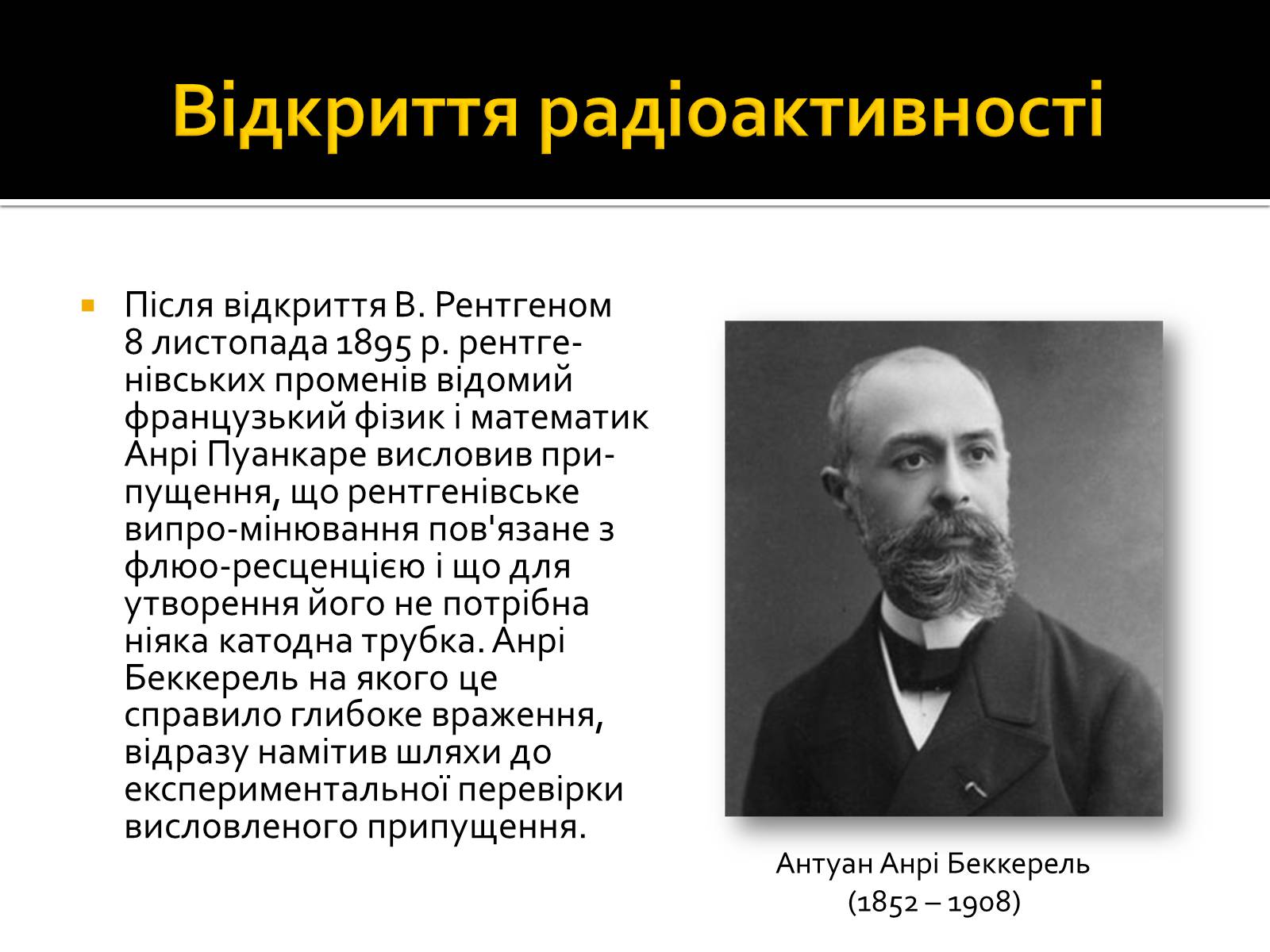 Відкриття радіоактивності

Після відкриття В. Рентгеном 8 листопада 1895 р. рентгенівських променів відомий французький фізик і математик Анрі Пуанкаре висловив припущення, що рентгенівське випро-мінювання пов'язане з флюо-ресценцією і що для утворення його не потрібна ніяка катодна трубка. Анрі Беккерель на якого це справило глибоке враження, відразу намітив шляхи до експериментальної перевірки висловленого припущення.

Антуан Анрі Беккерель
(1852 – 1908)